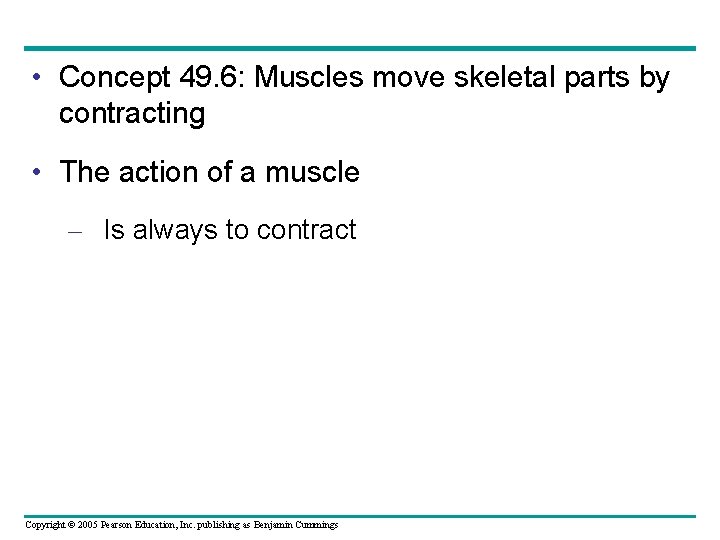 • Concept 49.6: Muscles move skeletal parts by contracting

• The action of a muscle

– Is always to contract

Copyright © 2005 Pearson Education, Inc. publishing as Benjamin Cummings